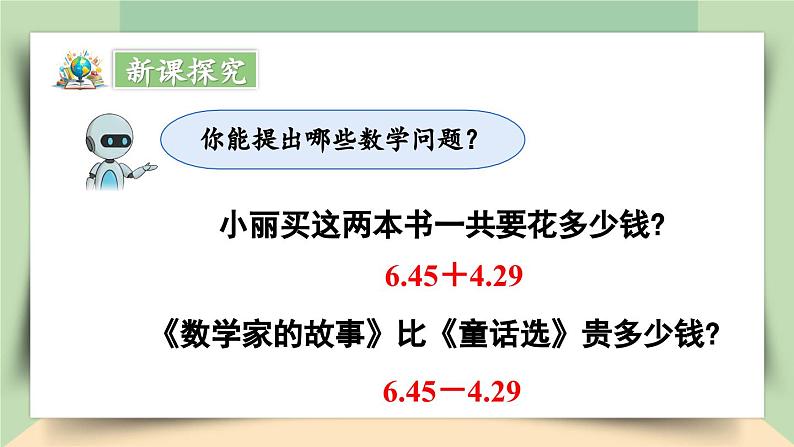 新课探究

你能提出哪些数学问题？

小丽买这两本书一共要花多少钱？

$6.45+4.29$

《数学家的故事》比《童话选》贵多少钱？

$6.45-4.29$